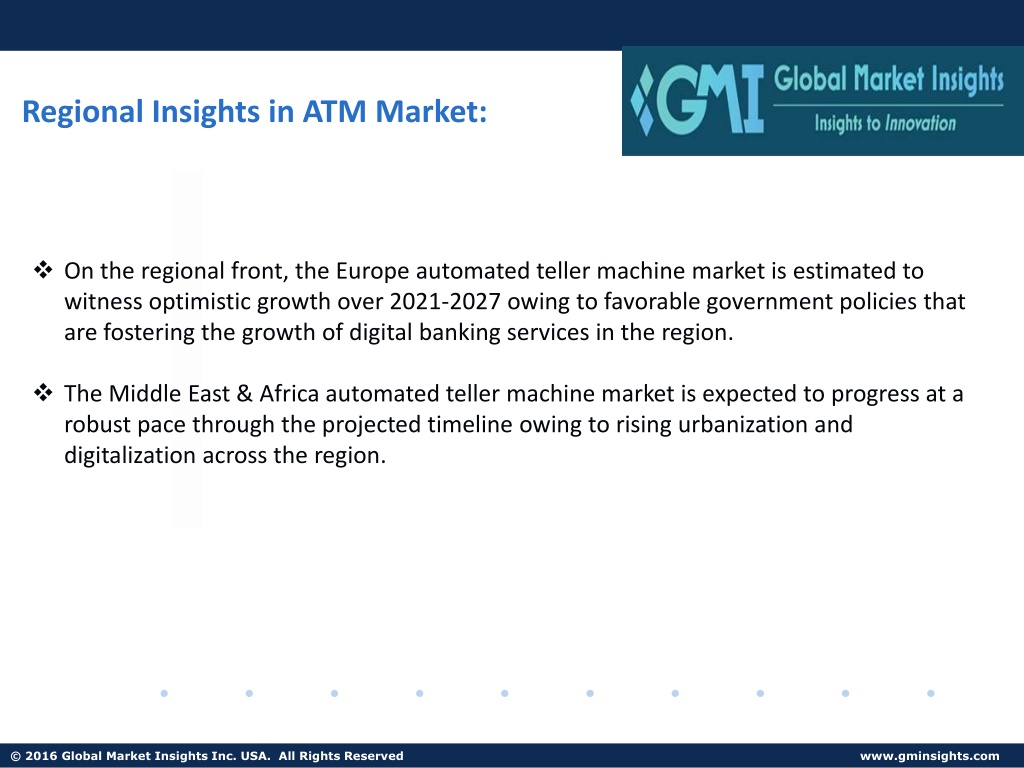 Regional Insights in ATM Market:

GMI Global Market Insights
Insights to Innovation

❖ On the regional front, the Europe automated teller machine market is estimated to witness optimistic growth over 2021-2027 owing to favorable government policies that are fostering the growth of digital banking services in the region.

❖ The Middle East & Africa automated teller machine market is expected to progress at a robust pace through the projected timeline owing to rising urbanization and digitalization across the region.

© 2016 Global Market Insights Inc. USA. All Rights Reserved

www.gminsights.com